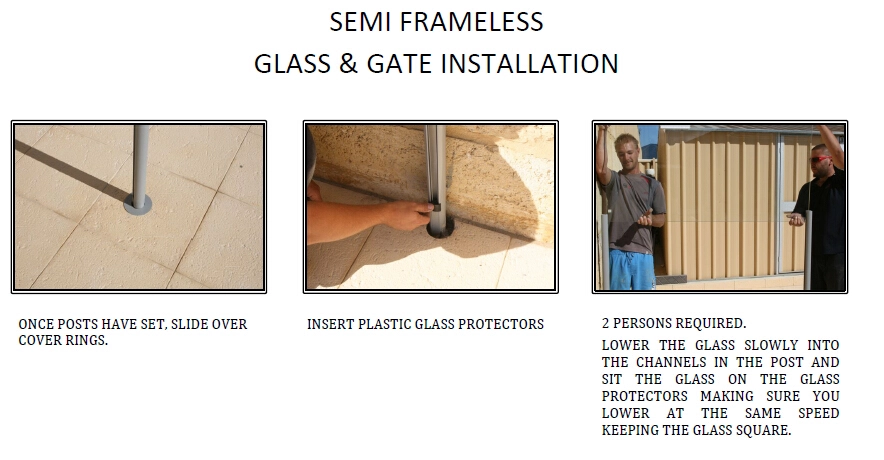 SEMI FRAMELESS
GLASS & GATE INSTALLATION

ONCE POSTS HAVE SET, SLIDE OVER COVER RINGS.

INSERT PLASTIC GLASS PROTECTORS

2 PERSONS REQUIRED.

LOWER THE GLASS SLOWLY INTO THE CHANNELS IN THE POST AND SIT THE GLASS ON THE GLASS PROTECTORS MAKING SURE YOU LOWER AT THE SAME SPEED KEEPING THE GLASS SQUARE.